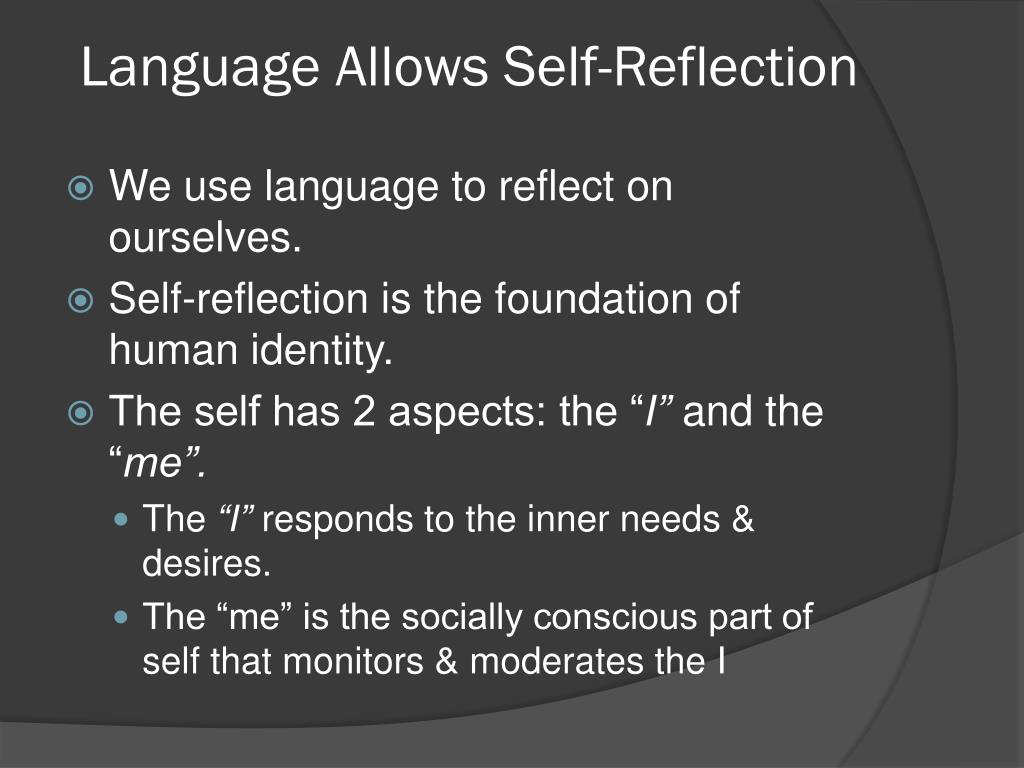 Language Allows Self-Reflection

We use language to reflect on ourselves.

Self-reflection is the foundation of human identity.

The self has 2 aspects: the “I” and the “me”.

The “I” responds to the inner needs & desires.

The “me” is the socially conscious part of self that monitors & moderates the I